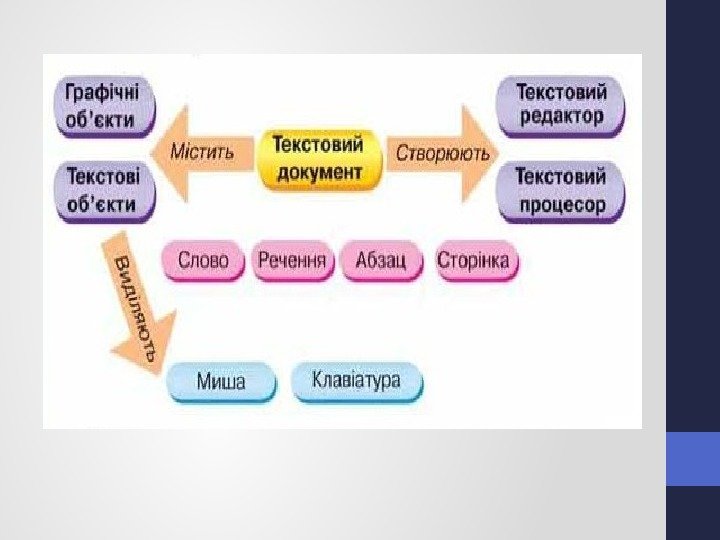 Графічні об'єкти

Текстові об'єкти

Містить

Текстовий документ

Створюють

Текстовий редактор

Текстовий процесор

Слово

Речення

Абзац

Сторінка

Виділяють

Миша

Клавіатура